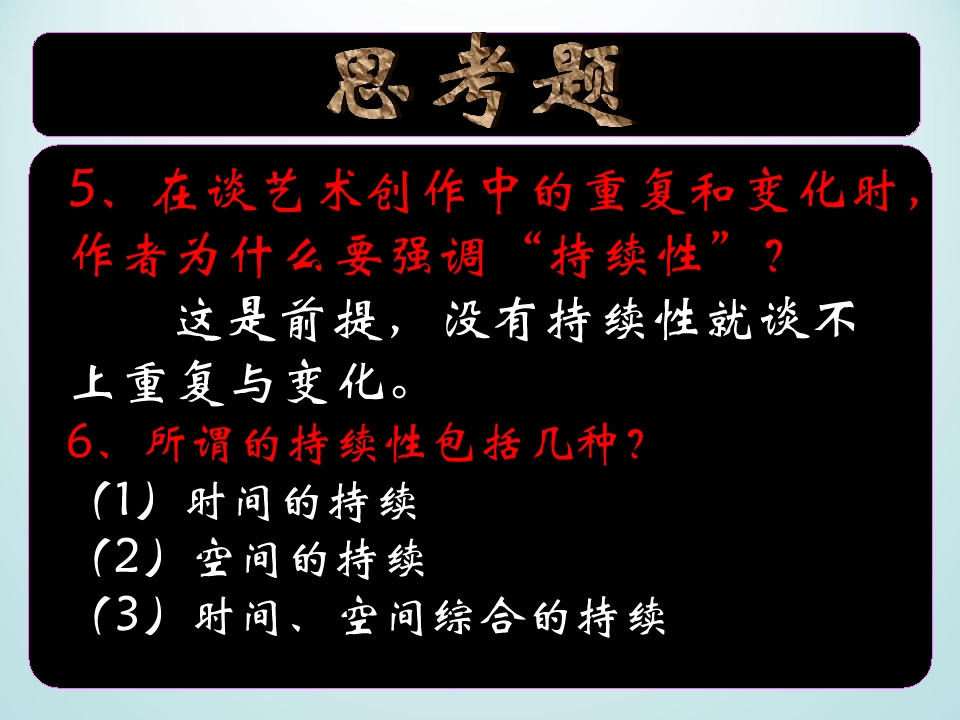 思考题

5、在谈艺术创作中的重复和变化时，作者为什么要强调“持续性”？

这是前提，没有持续性就谈不上重复与变化。

6、所谓的持续性包括几种？

（1）时间的持续
（2）空间的持续
（3）时间、空间综合的持续